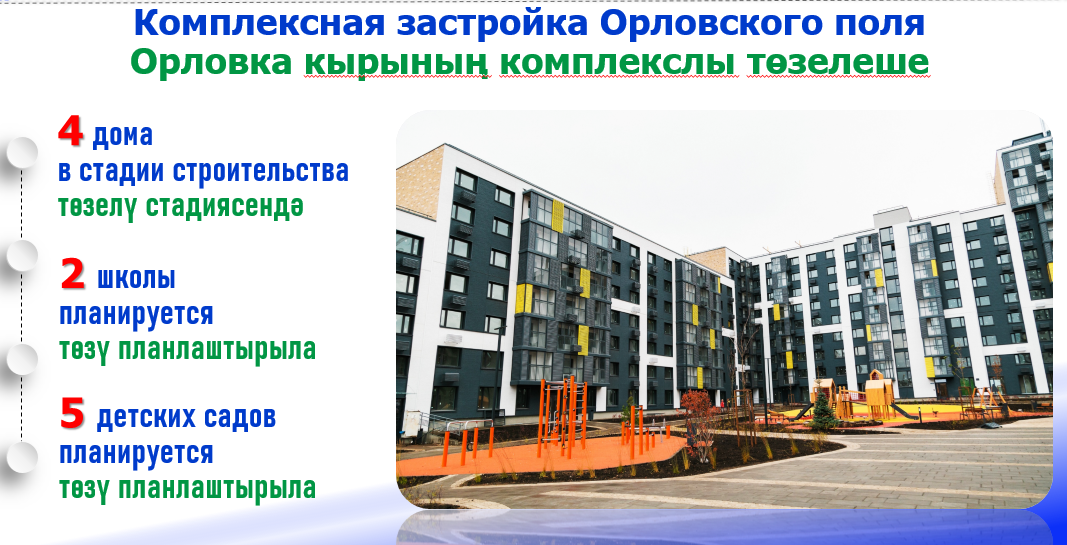 Комплексная застройка Орловского поля
Орловка кырының комплекслы төзелеше

4 дома
в стадии строительства
төзелү стадиясендә

2 школы
планируется
төзү планлаштырыла

5 детских садов
планируется
төзү планлаштырыла